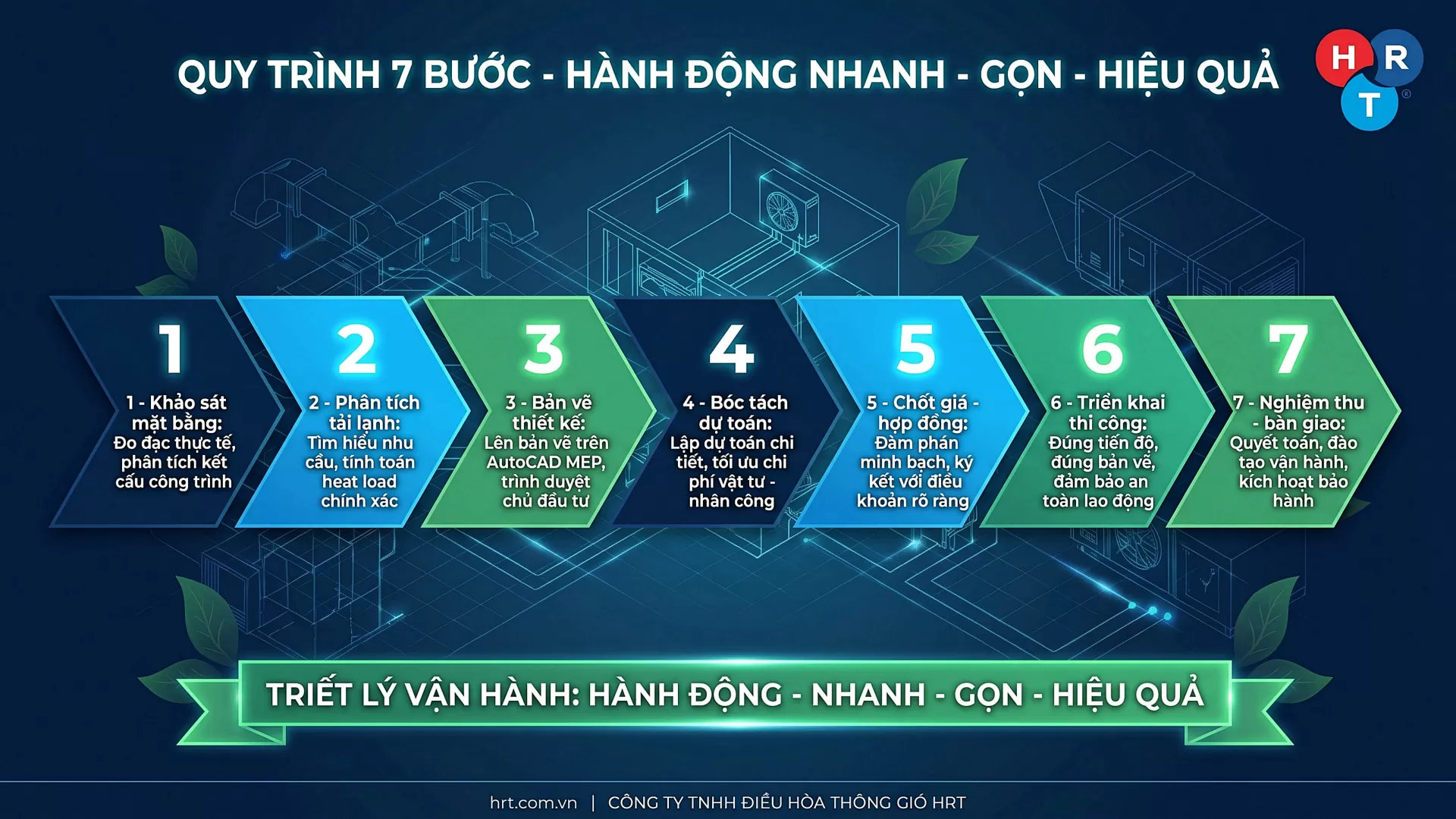 QUY TRÌNH 7 BƯỚC - HÀNH ĐỘNG NHANH - GỌN - HIỆU QUẢ

H R T ®

1
1 - Khảo sát mặt bằng: Đo đạc thực tế, phân tích kết cấu công trình

2
2 - Phân tích tải lạnh: Tìm hiểu nhu cầu, tính toán heat load chính xác

3
3 - Bản vẽ thiết kế: Lên bản vẽ trên AutoCAD MEP, trình duyệt chủ đầu tư

4
4 - Bóc tách dự toán: Lập dự toán chi tiết, tối ưu chi phí vật tư - nhân công

5
5 - Chốt giá - hợp đồng: Đàm phán minh bạch, ký kết với điều khoản rõ ràng

6
6 - Triển khai thi công: Đúng tiến độ, đúng bản vẽ, đảm bảo an toàn lao động

7
7 - Nghiệm thu - bàn giao: Quyết toán, đào tạo vận hành, kích hoạt bảo hành

TRIẾT LÝ VẬN HÀNH: HÀNH ĐỘNG - NHANH - GỌN - HIỆU QUẢ

hrt.com.vn | CÔNG TY TNHH ĐIỀU HÒA THÔNG GIÓ HRT